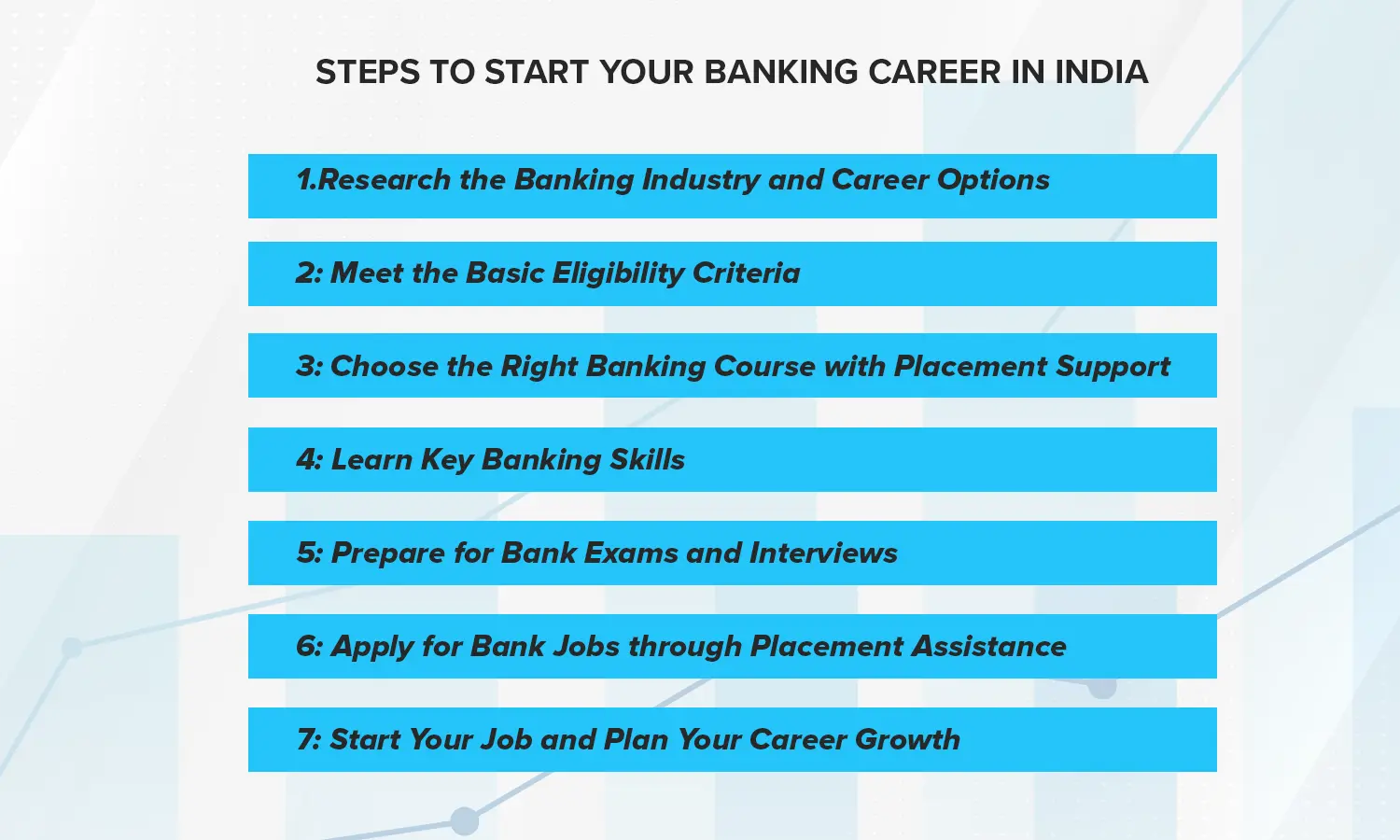 STEPS TO START YOUR BANKING CAREER IN INDIA

1.Research the Banking Industry and Career Options

2: Meet the Basic Eligibility Criteria

3: Choose the Right Banking Course with Placement Support

4: Learn Key Banking Skills

5: Prepare for Bank Exams and Interviews

6: Apply for Bank Jobs through Placement Assistance

7: Start Your Job and Plan Your Career Growth